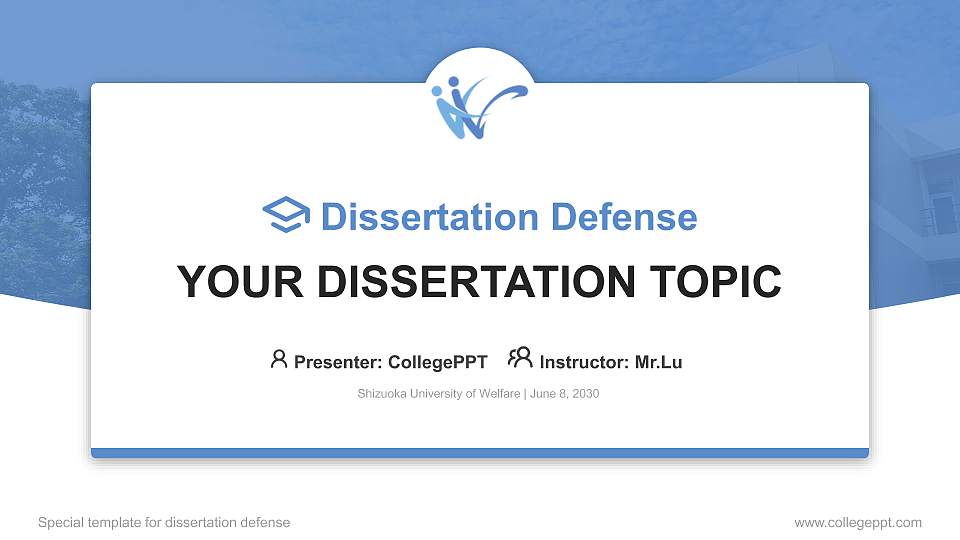 Dissertation Defense

YOUR DISSERTATION TOPIC

Presenter: CollegePPT Instructor: Mr.Lu

Shizuoka University of Welfare | June 8, 2030

Special template for dissertation defense

www.collegeppt.com